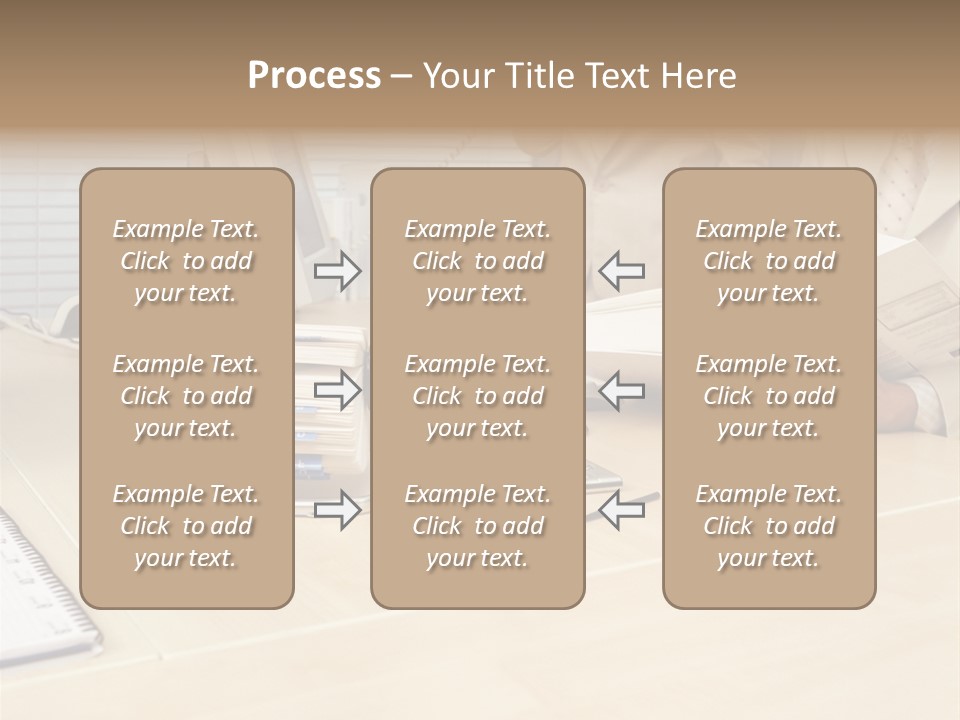 Process – Your Title Text Here

Example Text. Click to add your text.

Example Text. Click to add your text.

Example Text. Click to add your text.

Example Text. Click to add your text.

Example Text. Click to add your text.

Example Text. Click to add your text.

Example Text. Click to add your text.

Example Text. Click to add your text.

Example Text. Click to add your text.